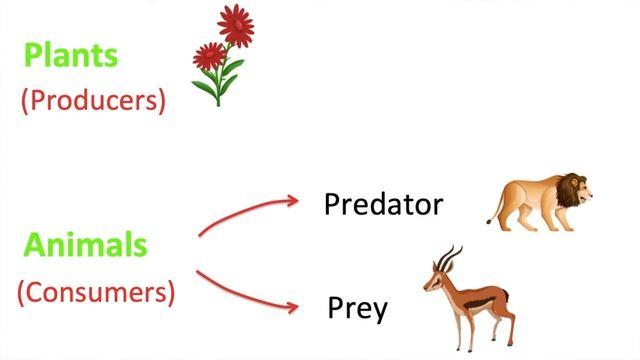 Plants
(Producers)

Animals
(Consumers)

Predator

Prey